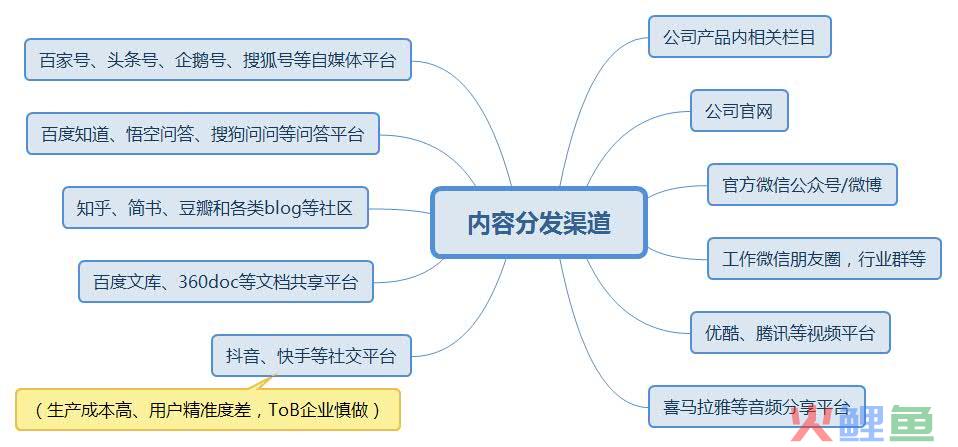 内容分发渠道

百家号、头条号、企鹅号、搜狐号等自媒体平台

百度知道、悟空问答、搜狗问问等问答平台

知乎、简书、豆瓣和各类blog等社区

百度文库、360doc等文档共享平台

抖音、快手等社交平台

（生产成本高、用户精准度差，ToB企业慎做）

公司产品内相关栏目

公司官网

官方微信公众号/微博

工作微信朋友圈，行业群等

优酷、腾讯等视频平台

喜马拉雅等音频分享平台

鲤鱼